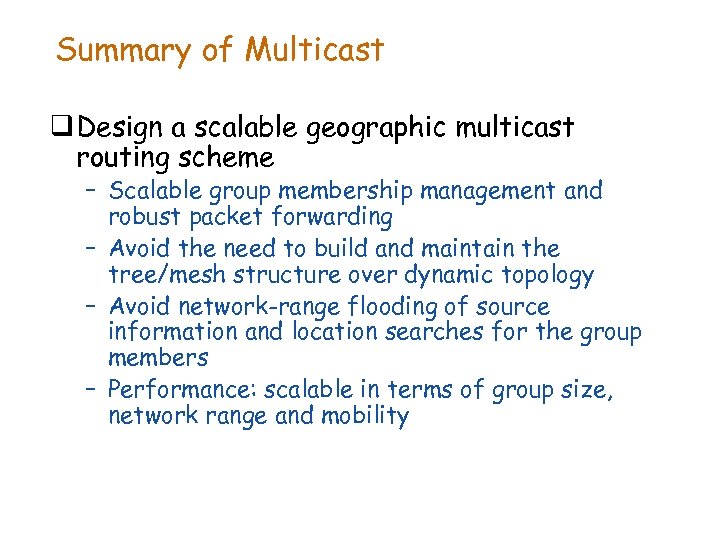 Summary of Multicast

❑ Design a scalable geographic multicast routing scheme

– Scalable group membership management and robust packet forwarding

– Avoid the need to build and maintain the tree/mesh structure over dynamic topology

– Avoid network-range flooding of source information and location searches for the group members

– Performance: scalable in terms of group size, network range and mobility